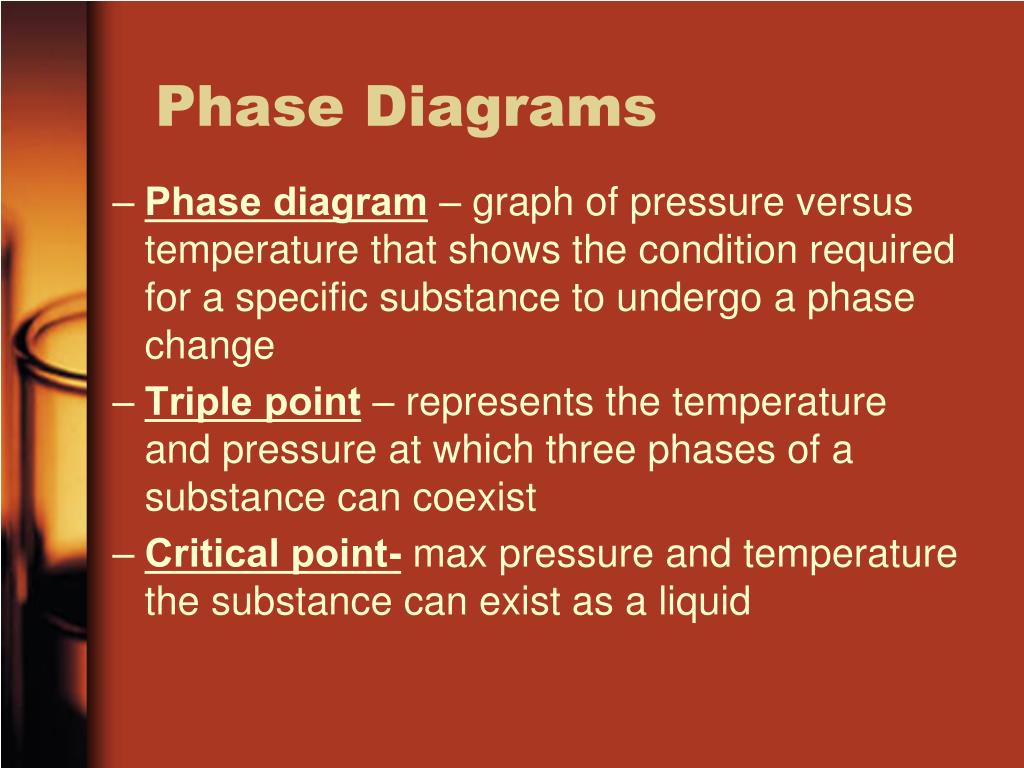 Phase Diagrams

– Phase diagram – graph of pressure versus temperature that shows the condition required for a specific substance to undergo a phase change

– Triple point – represents the temperature and pressure at which three phases of a substance can coexist

– Critical point- max pressure and temperature the substance can exist as a liquid